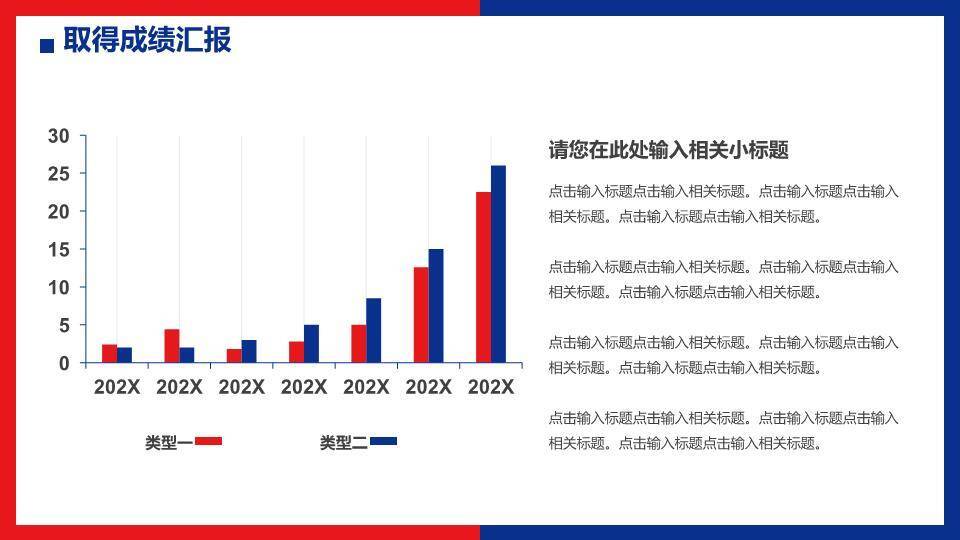 取得成绩汇报

30
25
20
15
10
5
0

202X 202X 202X 202X 202X 202X 202X

类型一 类型二

请您在此处输入相关小标题

点击输入标题点击输入相关标题。点击输入标题点击输入相关标题。点击输入标题点击输入相关标题。

点击输入标题点击输入相关标题。点击输入标题点击输入相关标题。点击输入标题点击输入相关标题。

点击输入标题点击输入相关标题。点击输入标题点击输入相关标题。点击输入标题点击输入相关标题。

点击输入标题点击输入相关标题。点击输入标题点击输入相关标题。点击输入标题点击输入相关标题。